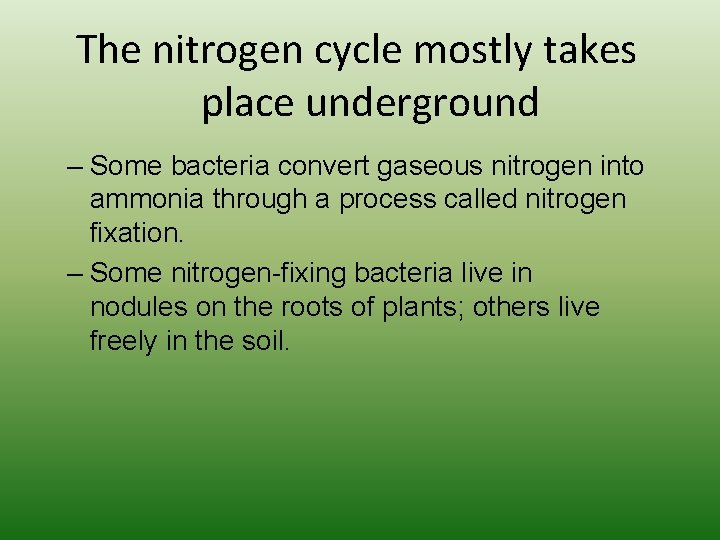 The nitrogen cycle mostly takes place underground

– Some bacteria convert gaseous nitrogen into ammonia through a process called nitrogen fixation.

– Some nitrogen-fixing bacteria live in nodules on the roots of plants; others live freely in the soil.